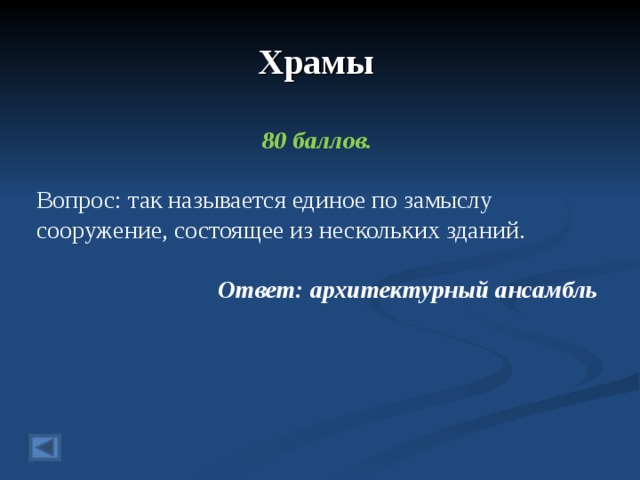 Храмы

80 баллов.

Вопрос: так называется единое по замыслу сооружение, состоящее из нескольких зданий.

Ответ: архитектурный ансамбль